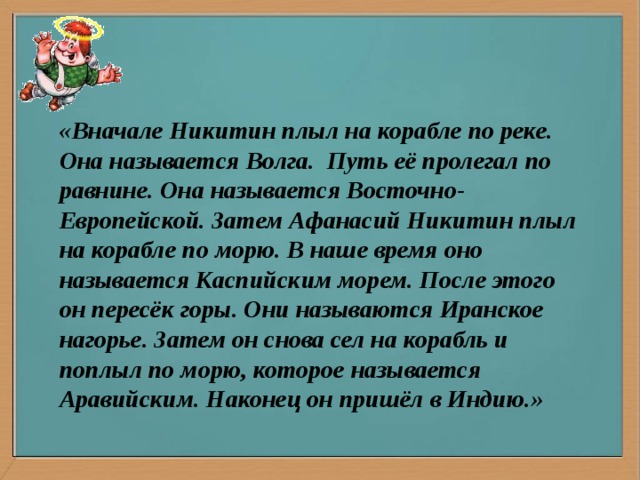 «Вначале Никитин плыл на корабле по реке. Она называется Волга.  Путь её пролегал по равнине. Она называется Восточно-Европейской. Затем Афанасий Никитин плыл на корабле по морю. В наше время оно называется Каспийским морем. После этого он пересёк горы. Они называются Иранское нагорье. Затем он снова сел на корабль и поплыл по морю, которое называется Аравийским. Наконец он пришёл в Индию.»